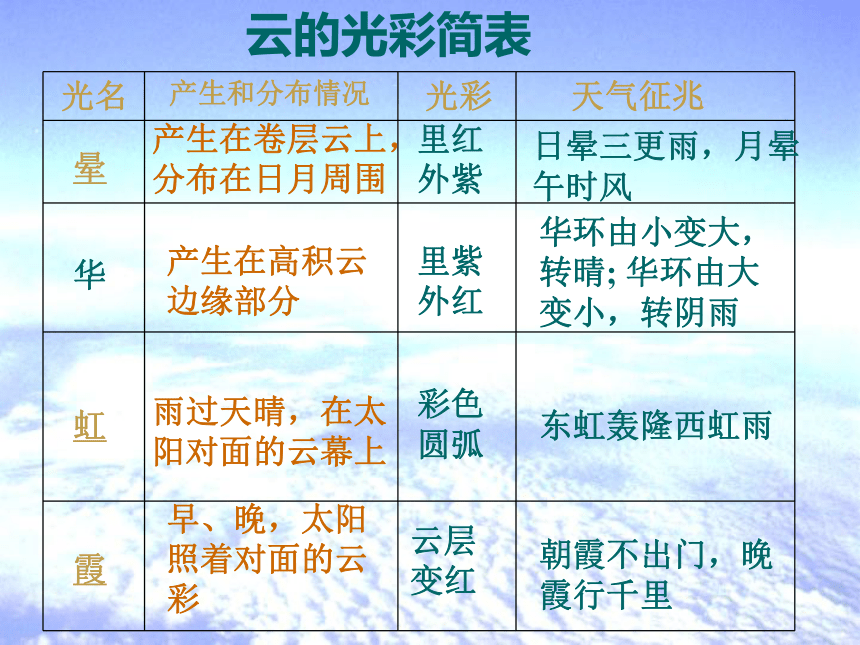 云的光彩简表

| 光名 | 产生和分布情况 | 光彩 | 天气征兆 |
|---|---|---|---|
| 晕 | 产生在卷层云上，分布在日月周围 | 里红外紫 | 日晕三更雨，月晕午时风 |
| 华 | 产生在高积云边缘部分 | 里紫外红 | 华环由小变大，转晴; 华环由大变小，转阴雨 |
| 虹 | 雨过天晴，在太阳对面的云幕上 | 彩色圆弧 | 东虹轰隆西虹雨 |
| 霞 | 早、晚，太阳照着对面的云彩 | 云层变红 | 朝霞不出门，晚霞行千里 |